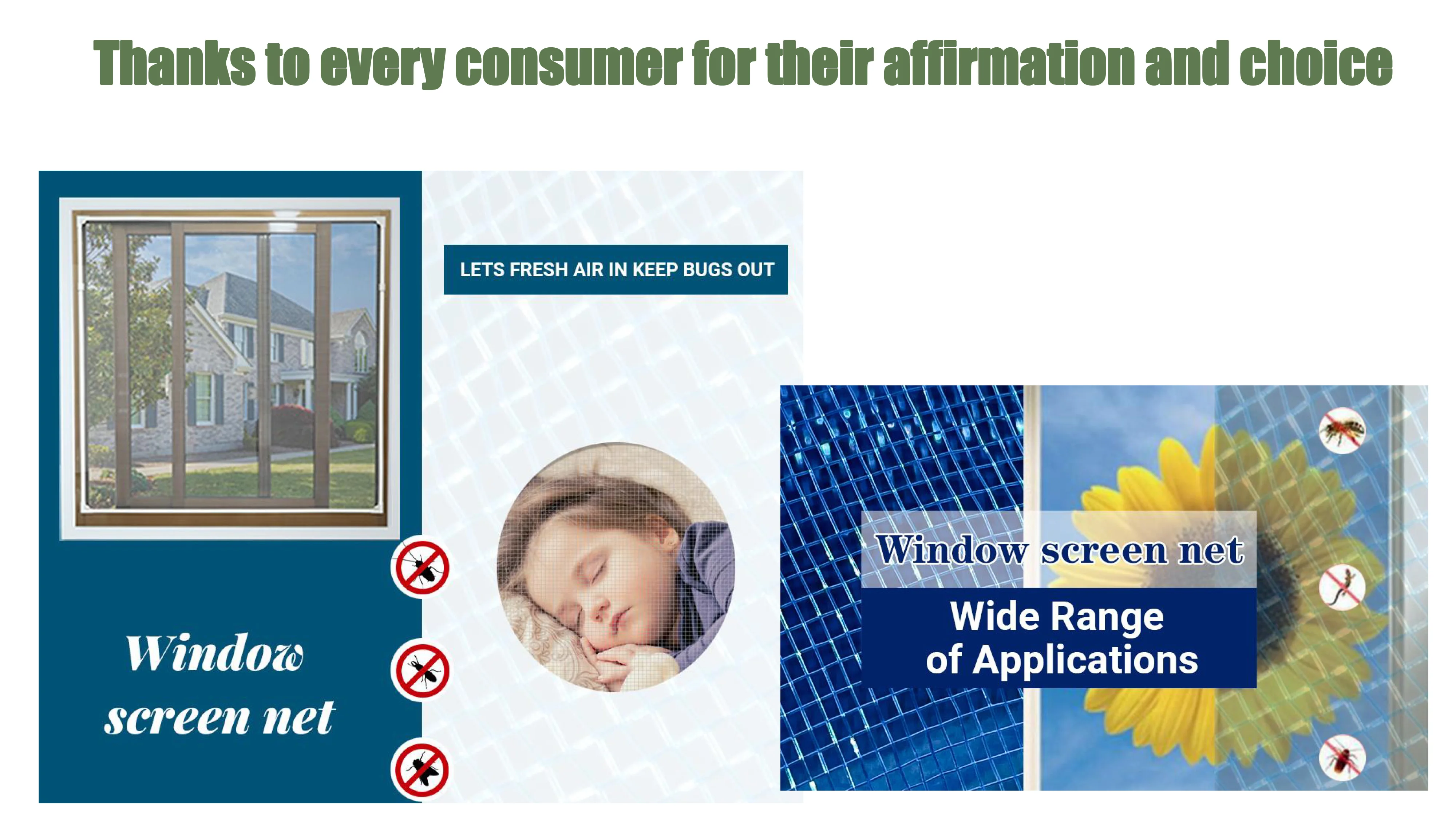 Thanks to every consumer for their affirmation and choice

LETS FRESH AIR IN KEEP BUGS OUT

Window screen net

Window screen net

Wide Range of Applications